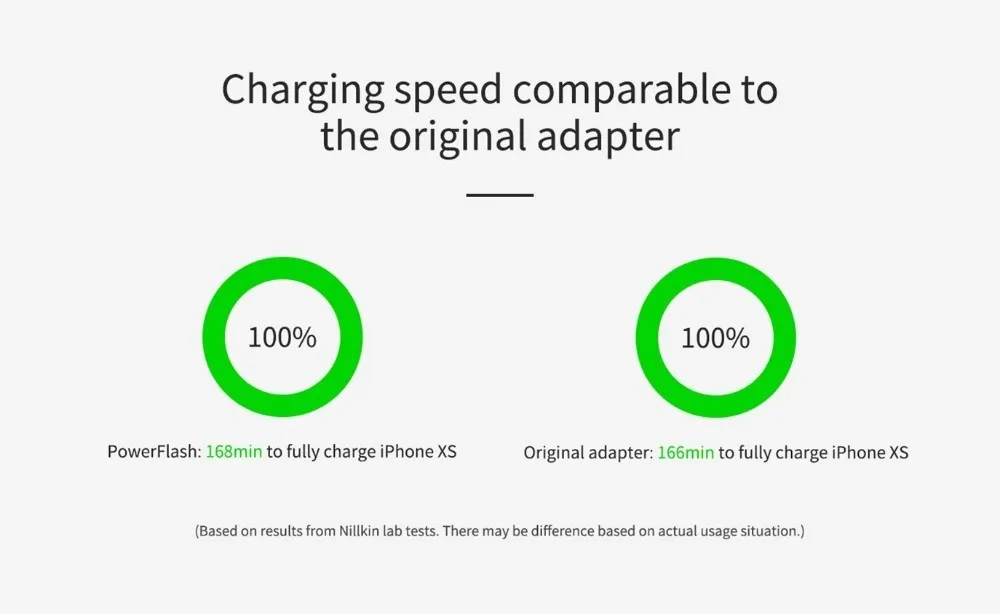 Charging speed comparable to the original adapter

100%

PowerFlash: 168min to fully charge iPhone XS

100%

Original adapter: 166min to fully charge iPhone XS

(Based on results from Nillkin lab tests. There may be difference based on actual usage situation.)